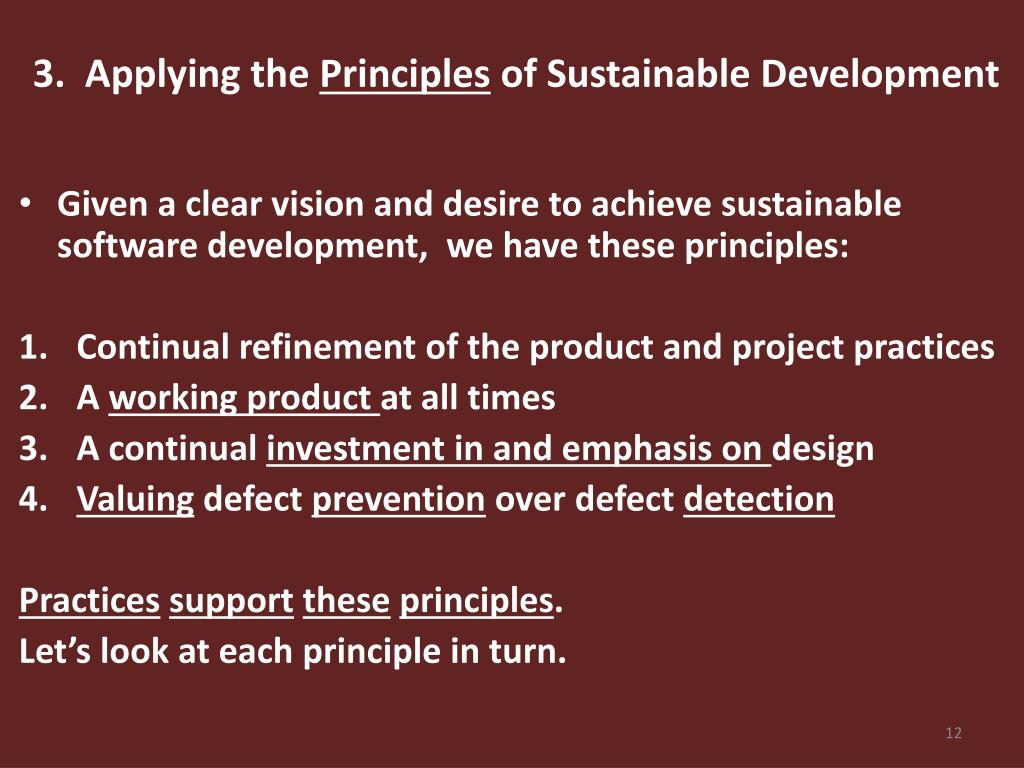 3. Applying the Principles of Sustainable Development

• Given a clear vision and desire to achieve sustainable software development, we have these principles:

1. Continual refinement of the product and project practices
2. A working product at all times
3. A continual investment in and emphasis on design
4. Valuing defect prevention over defect detection

Practices support these principles.
Let's look at each principle in turn.

12